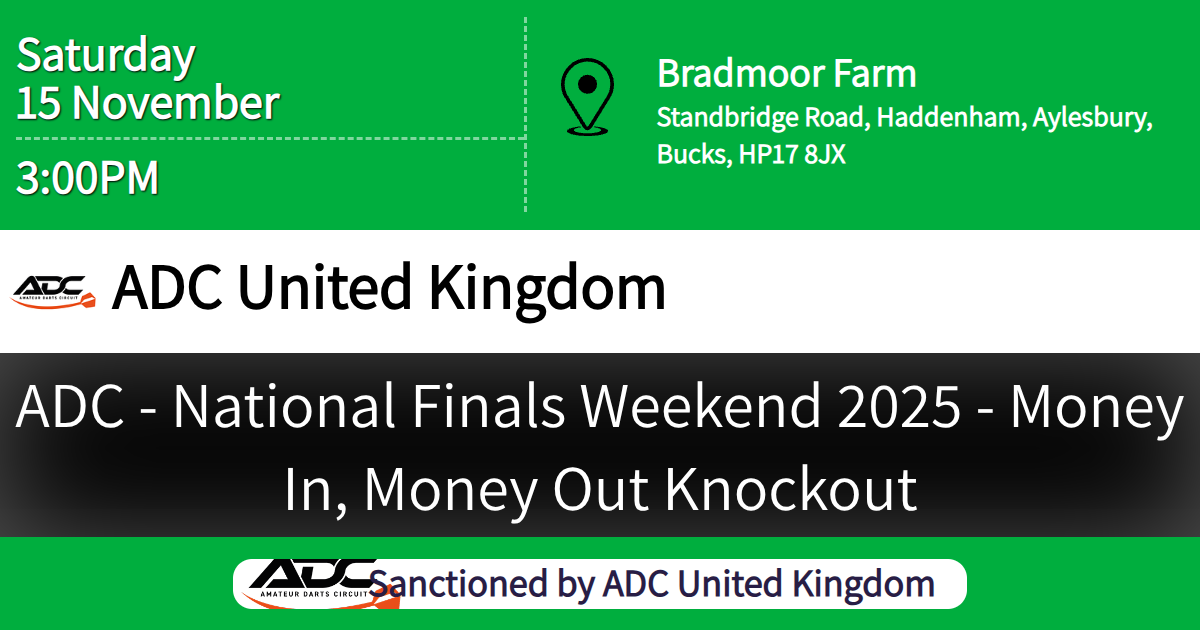 Saturday
15 November

3:00PM

Bradmoor Farm
Standbridge Road, Haddenham, Aylesbury, Bucks, HP17 8JX

ADC
AMATEUR DARTS CIRCUIT
ADC United Kingdom

ADC - National Finals Weekend 2025 - Money In, Money Out Knockout

ADC
AMATEUR DARTS CIRCUIT
Sanctioned by ADC United Kingdom